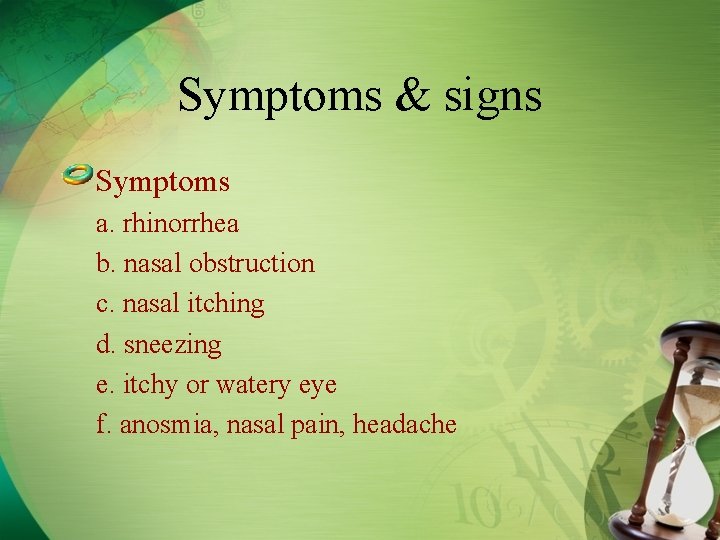 Symptoms & signs

Symptoms

a. rhinorrhea

b. nasal obstruction

c. nasal itching

d. sneezing

e. itchy or watery eye

f. anosmia, nasal pain, headache